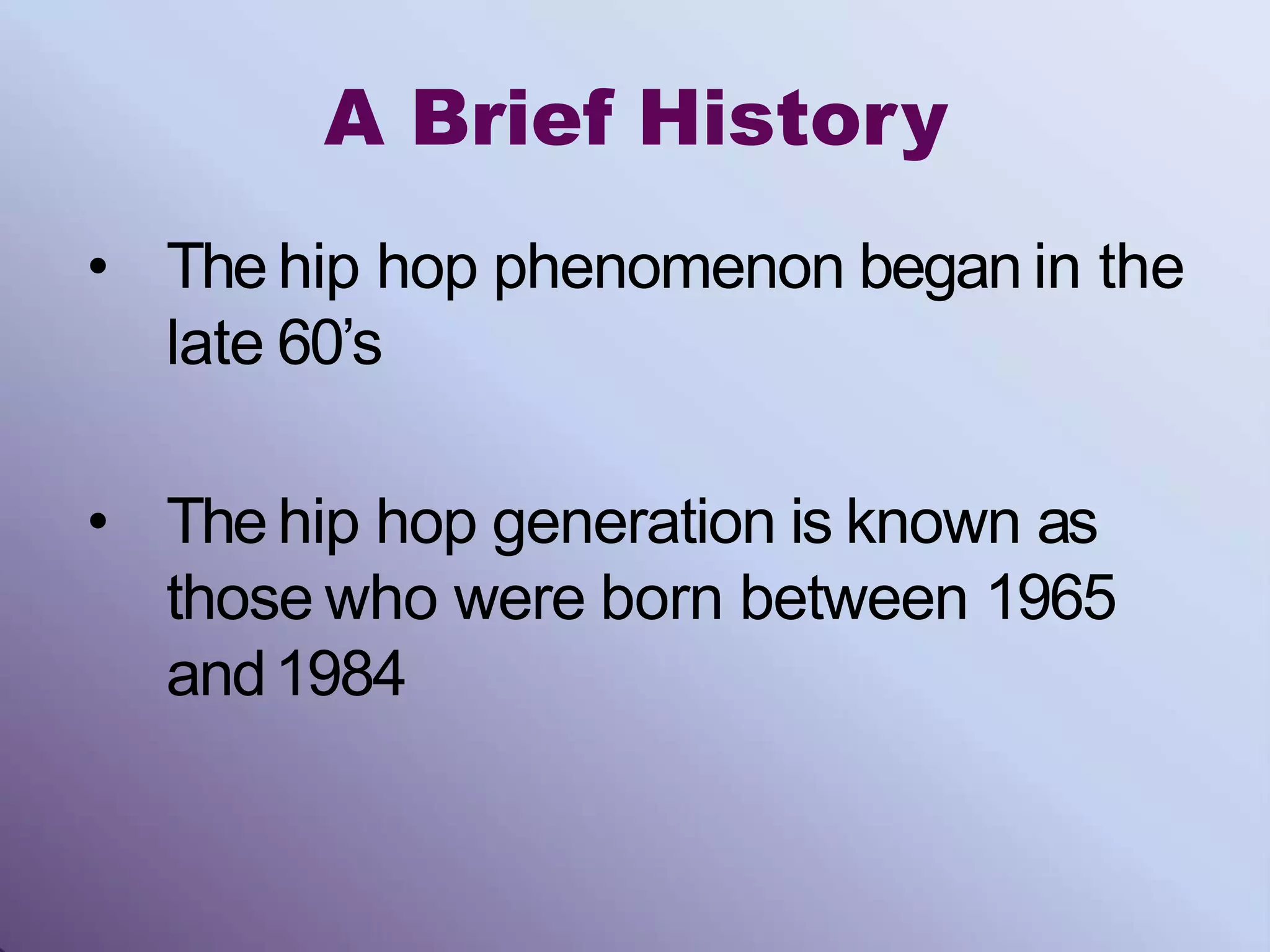 A Brief History

• The hip hop phenomenon began in the late 60’s

• The hip hop generation is known as those who were born between 1965 and 1984